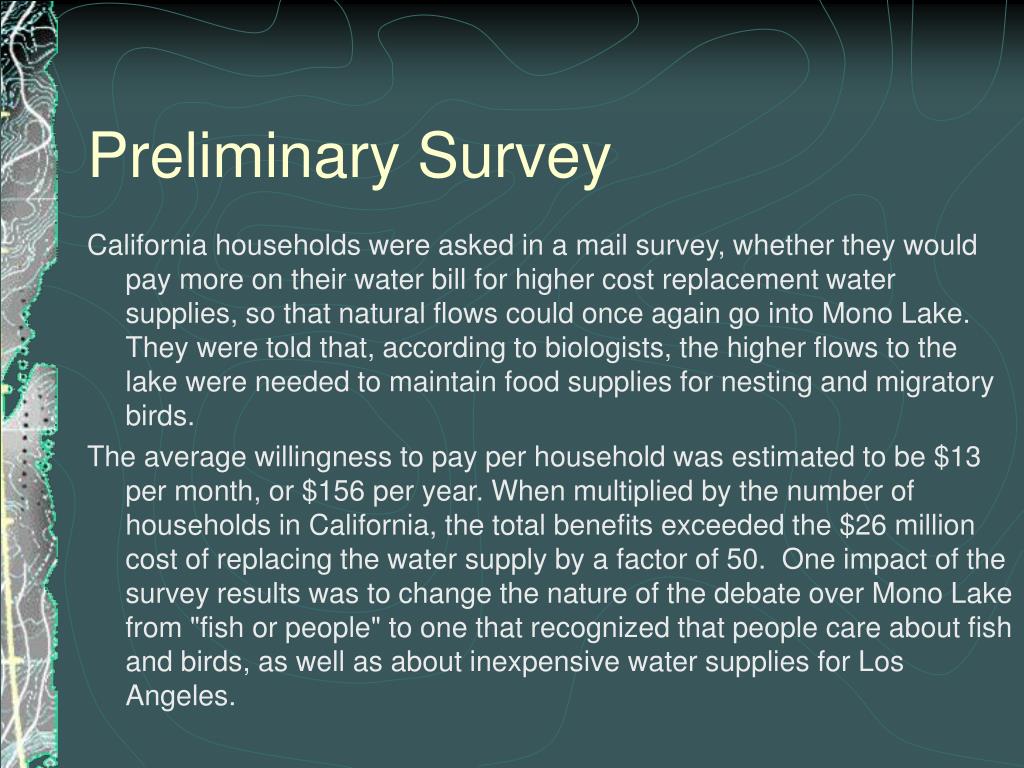 Preliminary Survey

California households were asked in a mail survey, whether they would pay more on their water bill for higher cost replacement water supplies, so that natural flows could once again go into Mono Lake. They were told that, according to biologists, the higher flows to the lake were needed to maintain food supplies for nesting and migratory birds.

The average willingness to pay per household was estimated to be \$13 per month, or \$156 per year. When multiplied by the number of households in California, the total benefits exceeded the \$26 million cost of replacing the water supply by a factor of 50. One impact of the survey results was to change the nature of the debate over Mono Lake from "fish or people" to one that recognized that people care about fish and birds, as well as about inexpensive water supplies for Los Angeles.